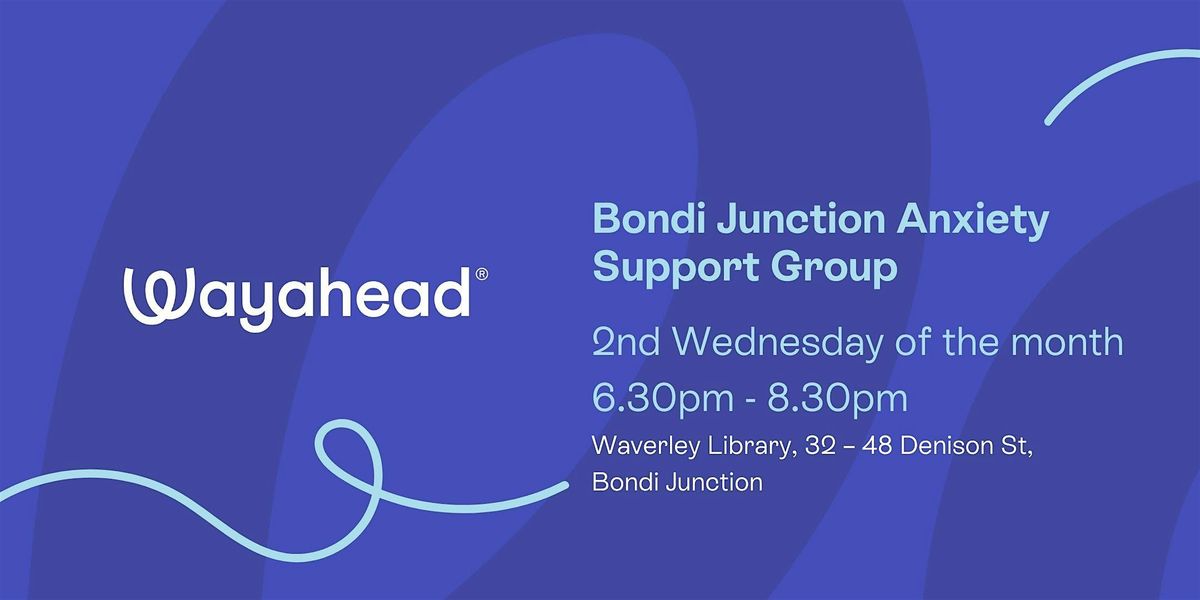 Wayahead®

Bondi Junction Anxiety Support Group

2nd Wednesday of the month

6.30pm - 8.30pm

Waverley Library, 32 – 48 Denison St, Bondi Junction